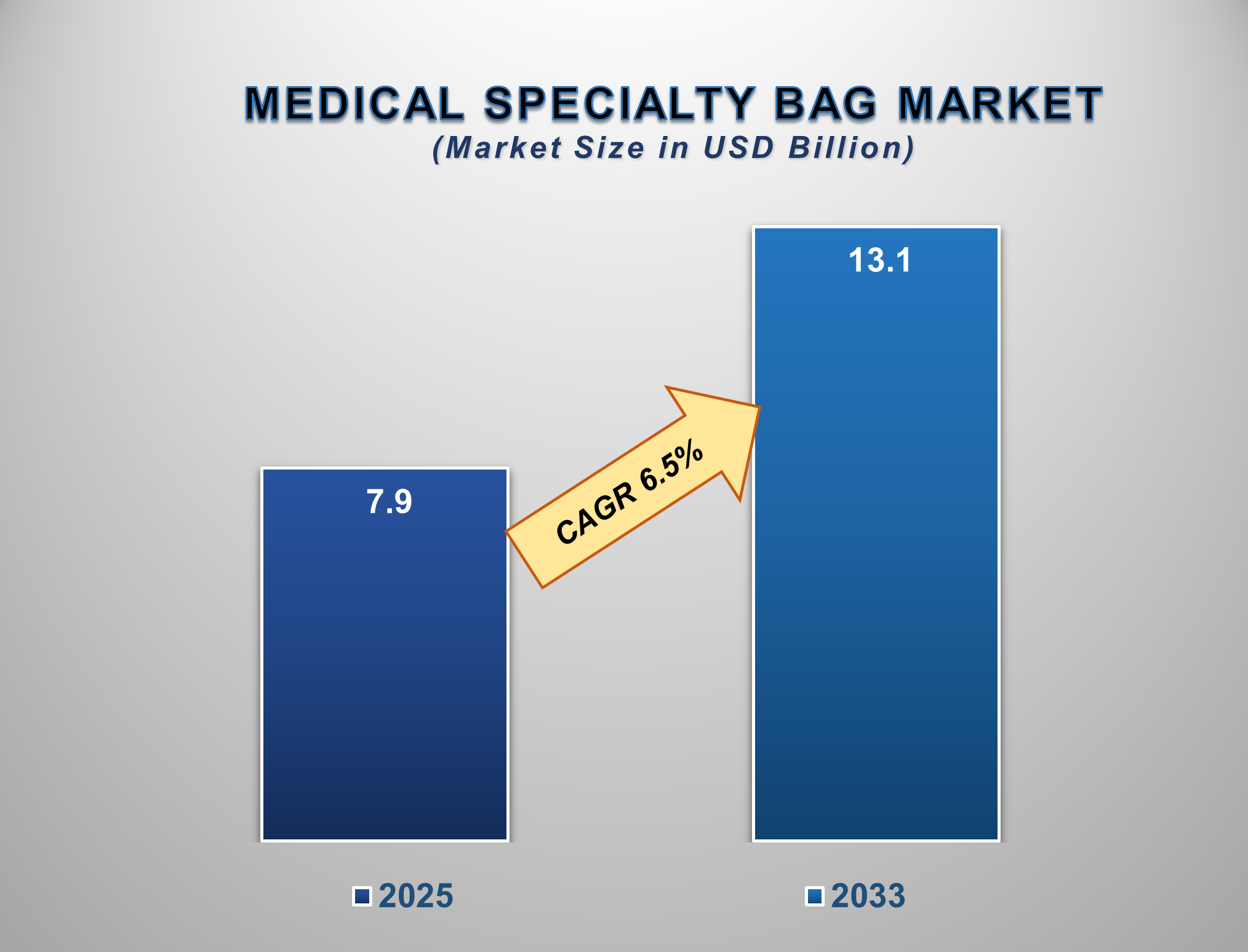 MEDICAL SPECIALTY BAG MARKET
(Market Size in USD Billion)

7.9

CAGR 6.5%

13.1

2025

2033